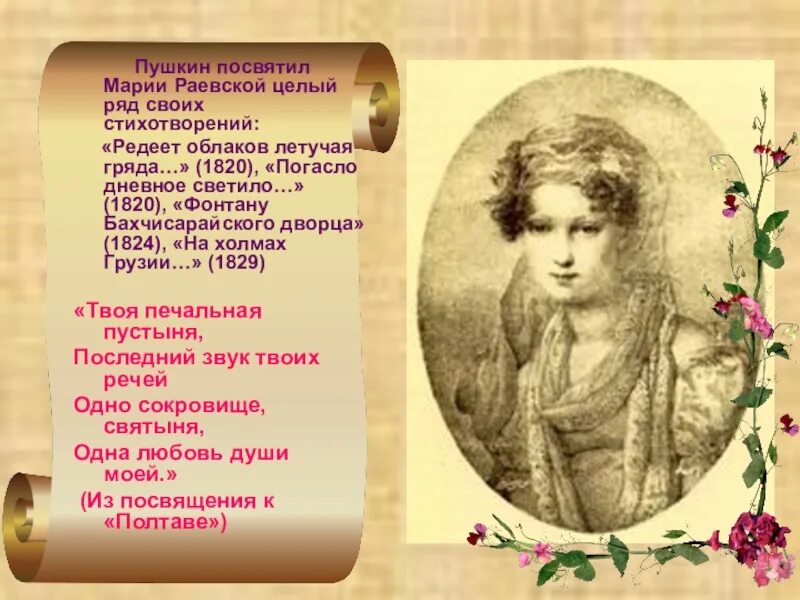 Пушкин посвятил Марии Раевской целый ряд своих стихотворений:

«Редеет облаков летучая гряда…» (1820), «Погасло дневное светило…» (1820), «Фонтану Бахчисарайского дворца» (1824), «На холмах Грузии…» (1829)

«Твоя печальная пустыня,
Последний звук твоих речей
Одно сокровище, святыня,
Одна любовь души моей.»
(Из посвящения к «Полтаве»)